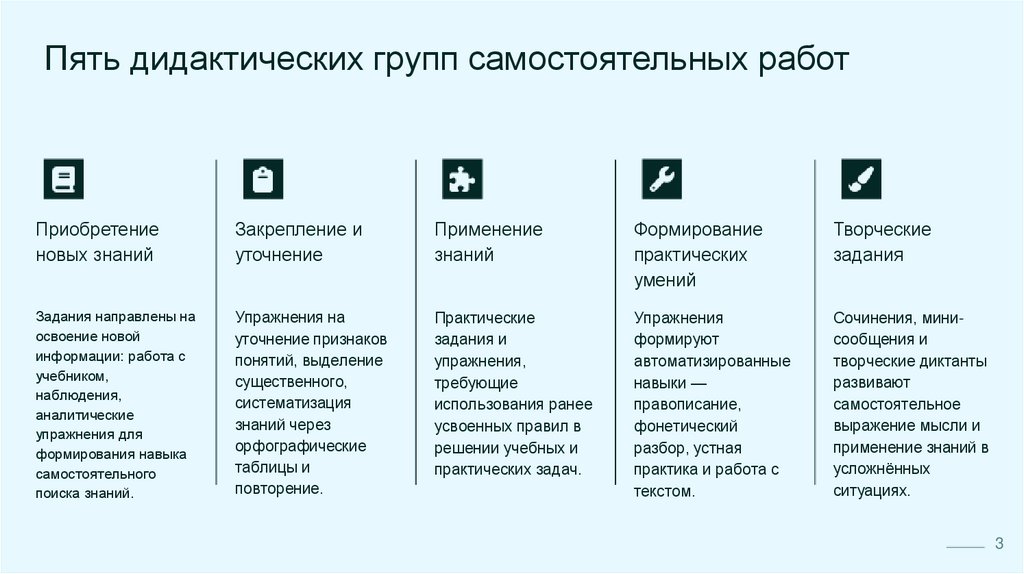 Пять дидактических групп самостоятельных работ

Приобретение новых знаний

Задания направлены на освоение новой информации: работа с учебником, наблюдения, аналитические упражнения для формирования навыка самостоятельного поиска знаний.

Закрепление и уточнение

Упражнения на уточнение признаков понятий, выделение существенного, систематизация знаний через орфографические таблицы и повторение.

Применение знаний

Практические задания и упражнения, требующие использования ранее усвоенных правил в решении учебных и практических задач.

Формирование практических умений

Упражнения формируют автоматизированные навыки — правописание, фонетический разбор, устная практика и работа с текстом.

Творческие задания

Сочинения, мини-сообщения и творческие диктанты развивают самостоятельное выражение мысли и применение знаний в усложнённых ситуациях.

3